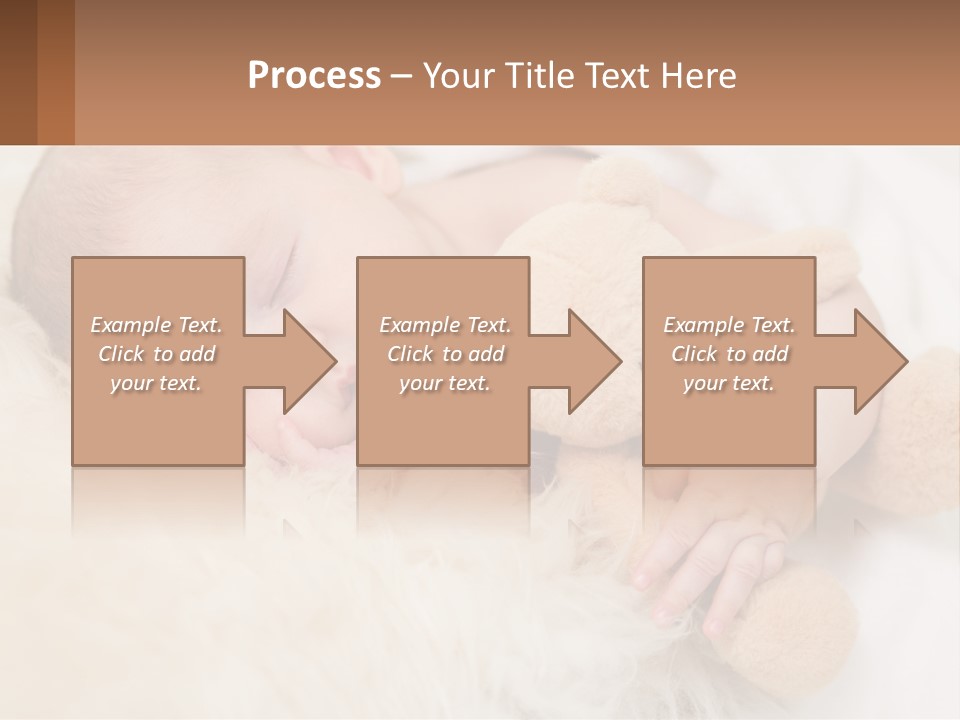 Process – Your Title Text Here

Example Text. Click to add your text.

Example Text. Click to add your text.

Example Text. Click to add your text.